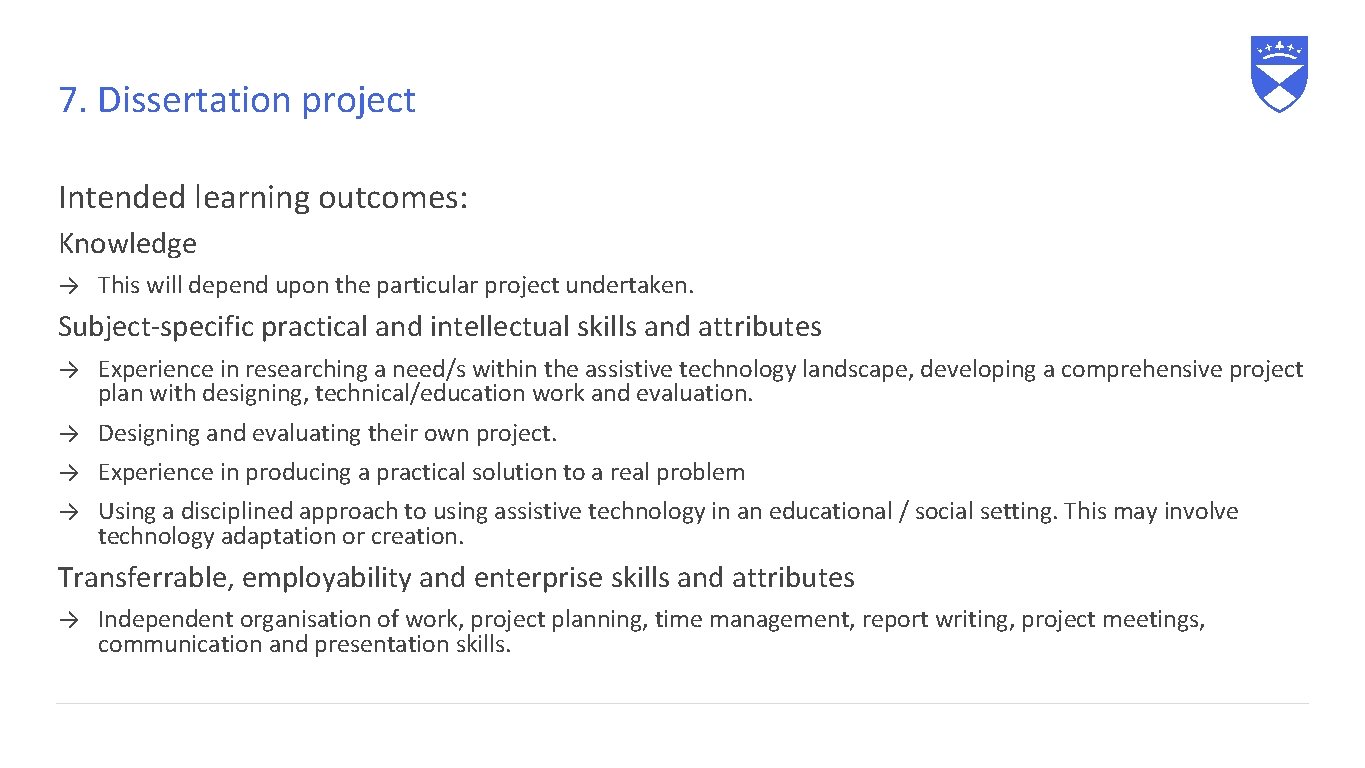 7. Dissertation project

Intended learning outcomes:

Knowledge

→ This will depend upon the particular project undertaken.

Subject-specific practical and intellectual skills and attributes

→ Experience in researching a need/s within the assistive technology landscape, developing a comprehensive project plan with designing, technical/education work and evaluation.

→ Designing and evaluating their own project.

→ Experience in producing a practical solution to a real problem

→ Using a disciplined approach to using assistive technology in an educational / social setting. This may involve technology adaptation or creation.

Transferrable, employability and enterprise skills and attributes

→ Independent organisation of work, project planning, time management, report writing, project meetings, communication and presentation skills.